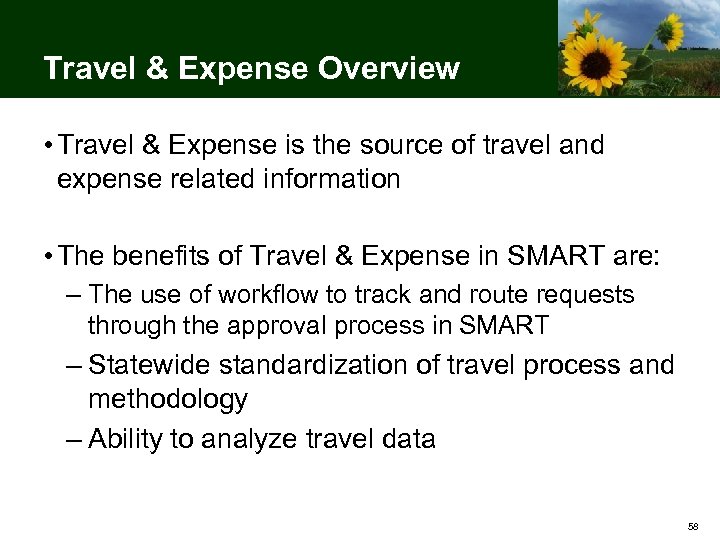 Travel & Expense Overview

• Travel & Expense is the source of travel and expense related information

• The benefits of Travel & Expense in SMART are:
– The use of workflow to track and route requests through the approval process in SMART
– Statewide standardization of travel process and methodology
– Ability to analyze travel data

58